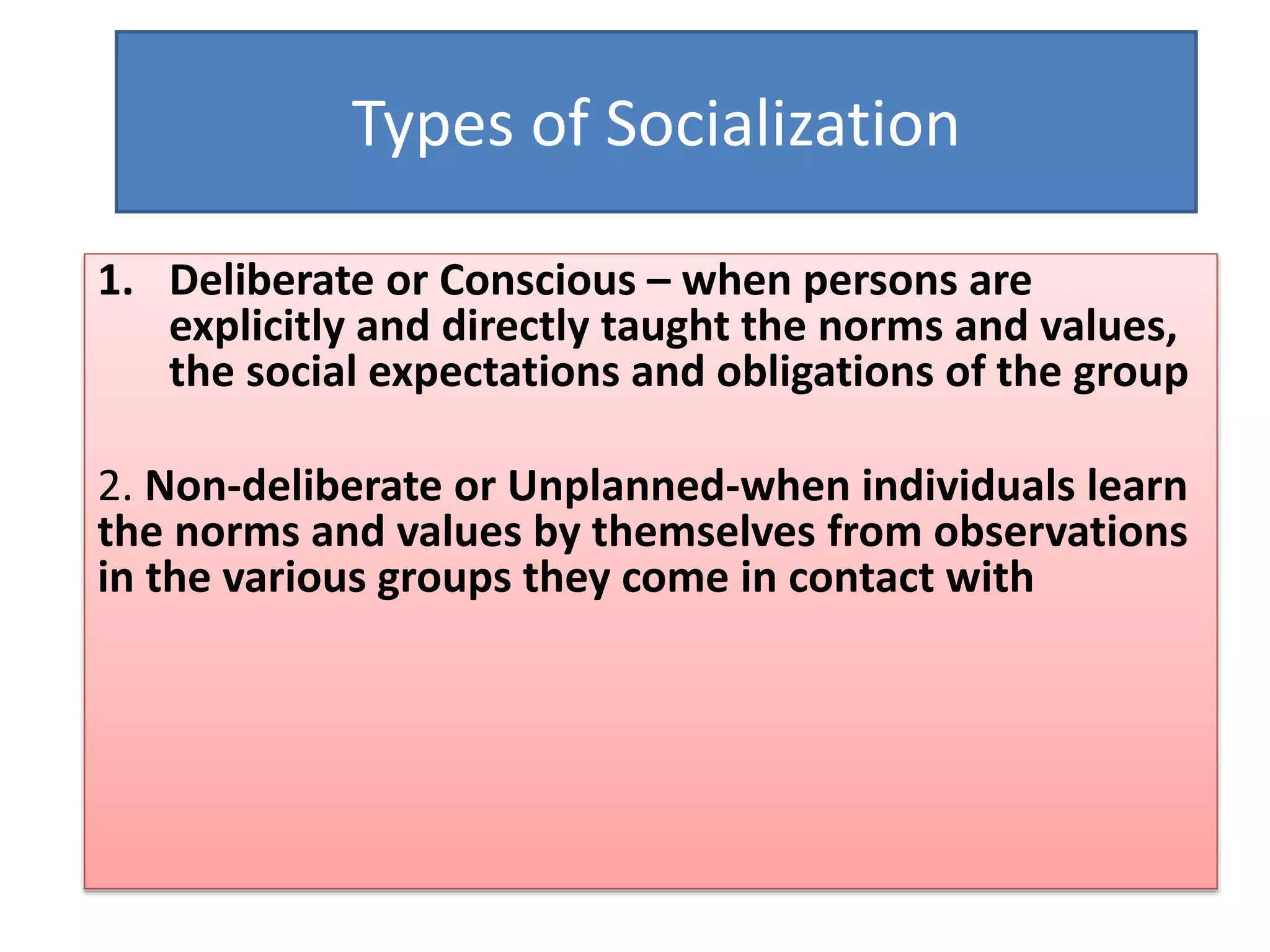 Types of Socialization

1. Deliberate or Conscious – when persons are explicitly and directly taught the norms and values, the social expectations and obligations of the group

2. Non-deliberate or Unplanned-when individuals learn the norms and values by themselves from observations in the various groups they come in contact with